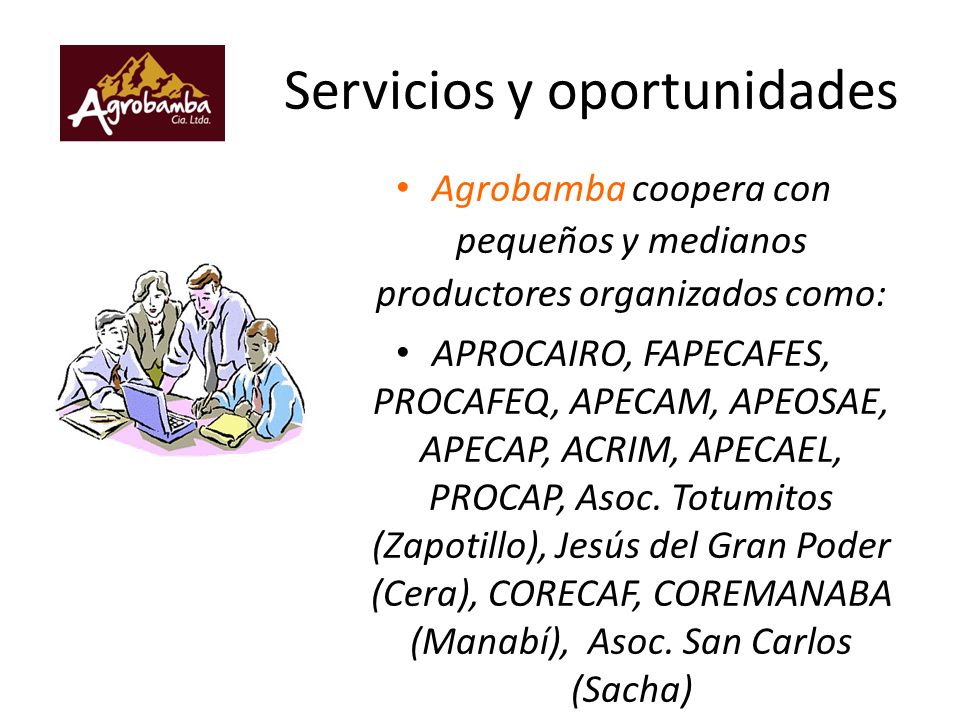 Agrobamba
Cia. Ltda.

Servicios y oportunidades

• Agrobamba coopera con pequeños y medianos productores organizados como:

• APROCAIRO, FAPECAFES, PROCAFEQ, APECAM, APEOSAE, APECAP, ACRIM, APECAEL, PROCAP, Asoc. Totumitos (Zapotillo), Jesús del Gran Poder (Cera), CORECAF, COREMANABA (Manabí), Asoc. San Carlos (Sacha)